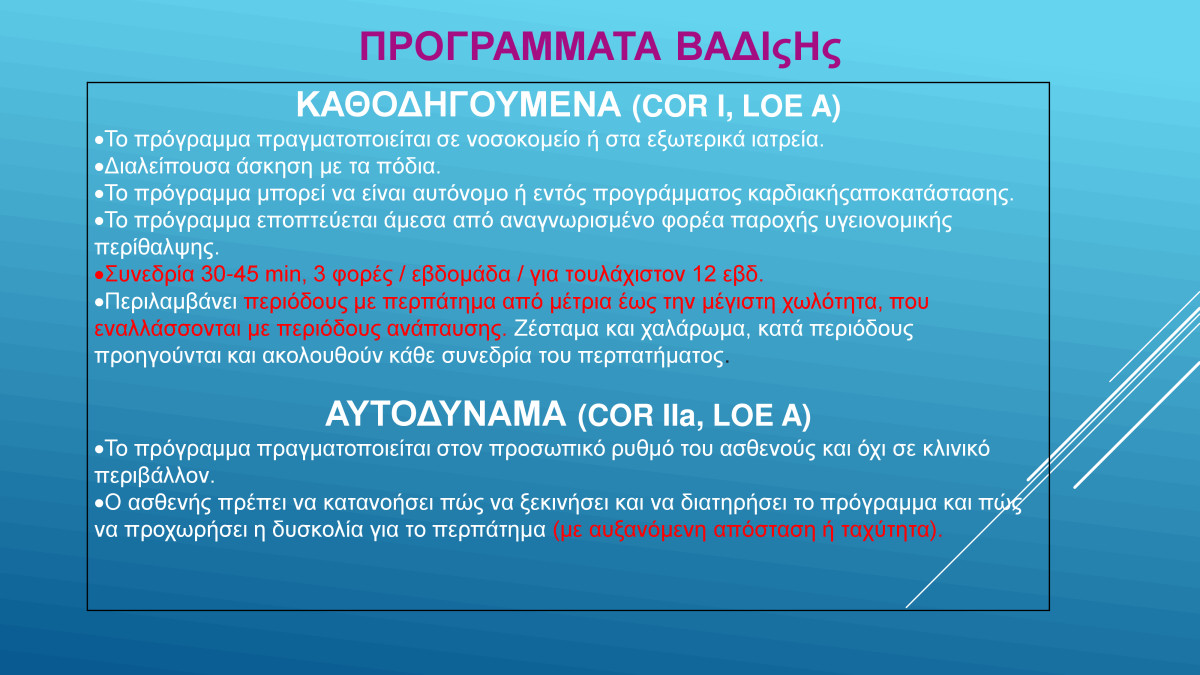 ΠΡΟΓΡΑΜΜΑΤΑ ΒΑΔΙςΗς

ΚΑΘΟΔΗΓΟΥΜΕΝΑ (COR I, LOE A)

•Το πρόγραμμα πραγματοποιείται σε νοσοκομείο ή στα εξωτερικά ιατρεία.
•Διαλείπουσα άσκηση με τα πόδια.
•Το πρόγραμμα μπορεί να είναι αυτόνομο ή εντός προγράμματος καρδιακήςαποκατάστασης.
•Το πρόγραμμα εποπτεύεται άμεσα από αναγνωρισμένο φορέα παροχής υγειονομικής περίθαλψης.
•Συνεδρία 30-45 min, 3 φορές / εβδομάδα / για τουλάχιστον 12 εβδ.
•Περιλαμβάνει περιόδους με περπάτημα από μέτρια έως την μέγιστη χωλότητα, που εναλλάσσονται με περιόδους ανάπαυσης. Ζέσταμα και χαλάρωμα, κατά περιόδους προηγούνται και ακολουθούν κάθε συνεδρία του περπατήματος.

ΑΥΤΟΔΥΝΑΜΑ (COR IIa, LOE A)

•Το πρόγραμμα πραγματοποιείται στον προσωπικό ρυθμό του ασθενούς και όχι σε κλινικό περιβάλλον.
•Ο ασθενής πρέπει να κατανοήσει πώς να ξεκινήσει και να διατηρήσει το πρόγραμμα και πώς να προχωρήσει η δυσκολία για το περπάτημα (με αυξανόμενη απόσταση ή ταχύτητα).